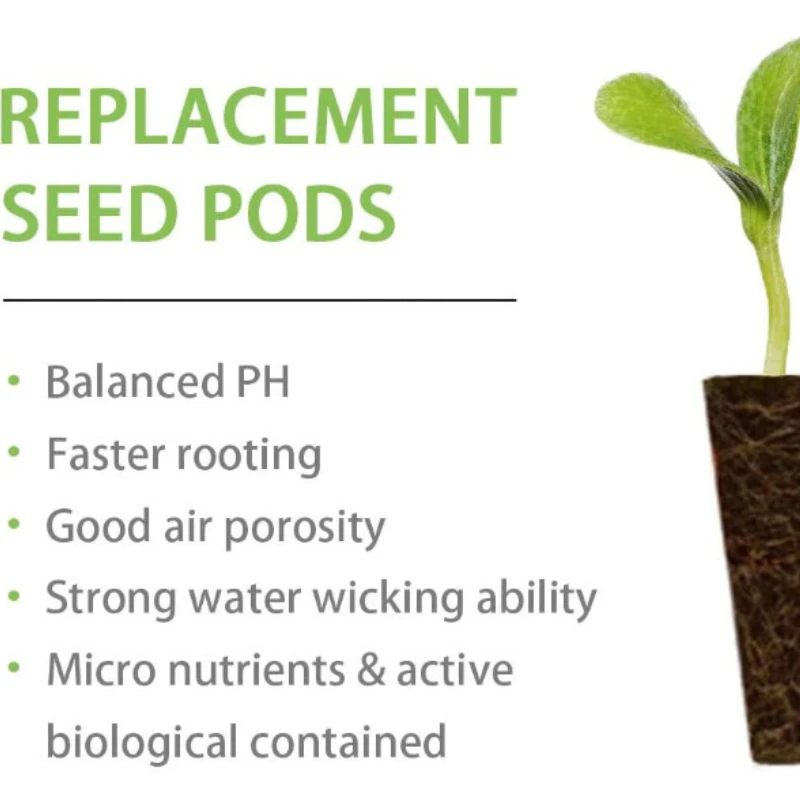 REPLACEMENT SEED PODS

• Balanced PH
• Faster rooting
• Good air porosity
• Strong water wicking ability
• Micro nutrients & active biological contained